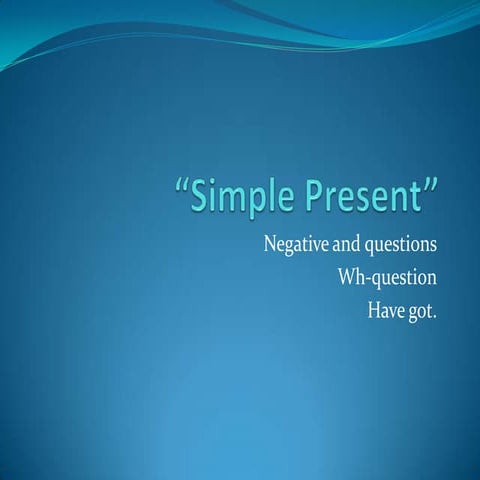 “Simple Present”

Negative and questions
Wh-question
Have got.